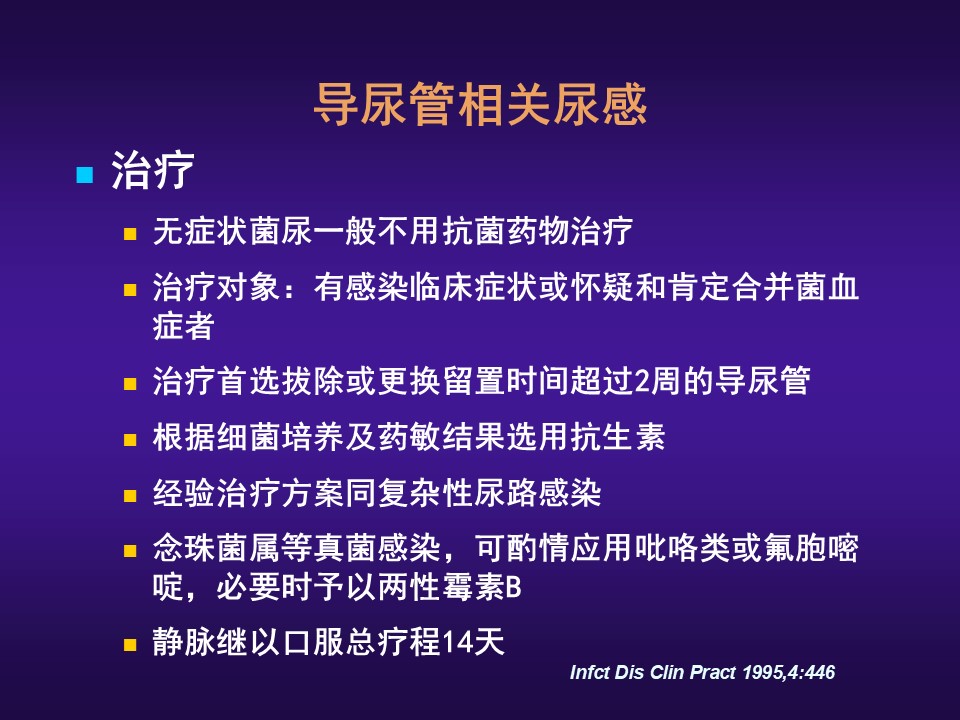 导尿管相关尿感

治疗

无症状菌尿一般不用抗菌药物治疗

治疗对象：有感染临床症状或怀疑和肯定合并菌血症者

治疗首选拔除或更换留置时间超过2周的导尿管

根据细菌培养及药敏结果选用抗生素

经验治疗方案同复杂性尿路感染

念珠菌属等真菌感染，可酌情应用吡咯类或氟胞嘧啶，必要时予以两性霉素B

静脉继以口服总疗程14天

Infct Dis Clin Pract 1995,4:446